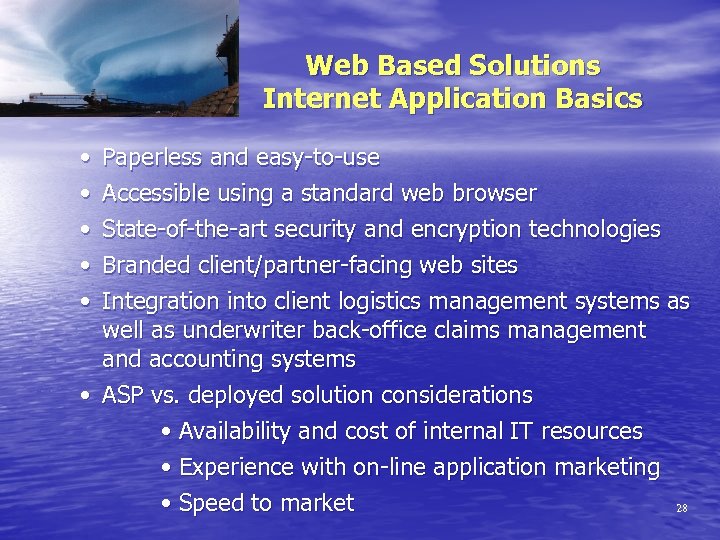 Web Based Solutions
Internet Application Basics

• Paperless and easy-to-use
• Accessible using a standard web browser
• State-of-the-art security and encryption technologies
• Branded client/partner-facing web sites
• Integration into client logistics management systems as well as underwriter back-office claims management and accounting systems
• ASP vs. deployed solution considerations
• Availability and cost of internal IT resources
• Experience with on-line application marketing
• Speed to market

28